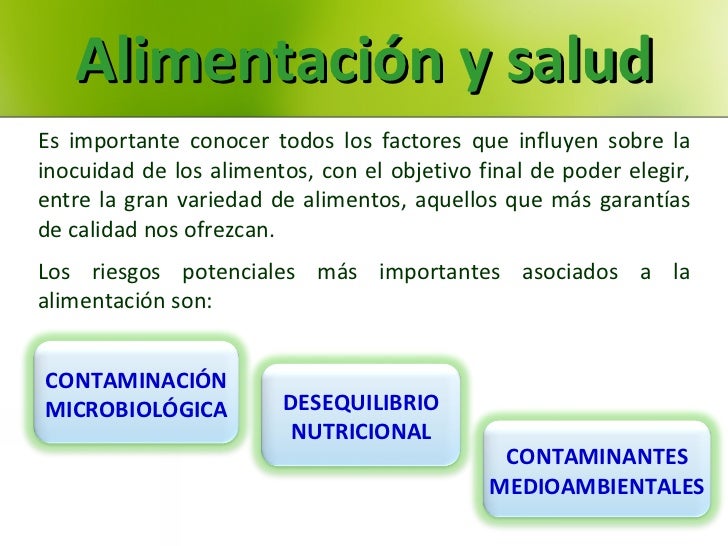 Alimentación y salud

Es importante conocer todos los factores que influyen sobre la inocuidad de los alimentos, con el objetivo final de poder elegir, entre la gran variedad de alimentos, aquellos que más garantías de calidad nos ofrezcan.

Los riesgos potenciales más importantes asociados a la alimentación son:

CONTAMINACIÓN MICROBIOLÓGICA

DESEQUILIBRIO NUTRICIONAL

CONTAMINANTES MEDIOAMBIENTALES